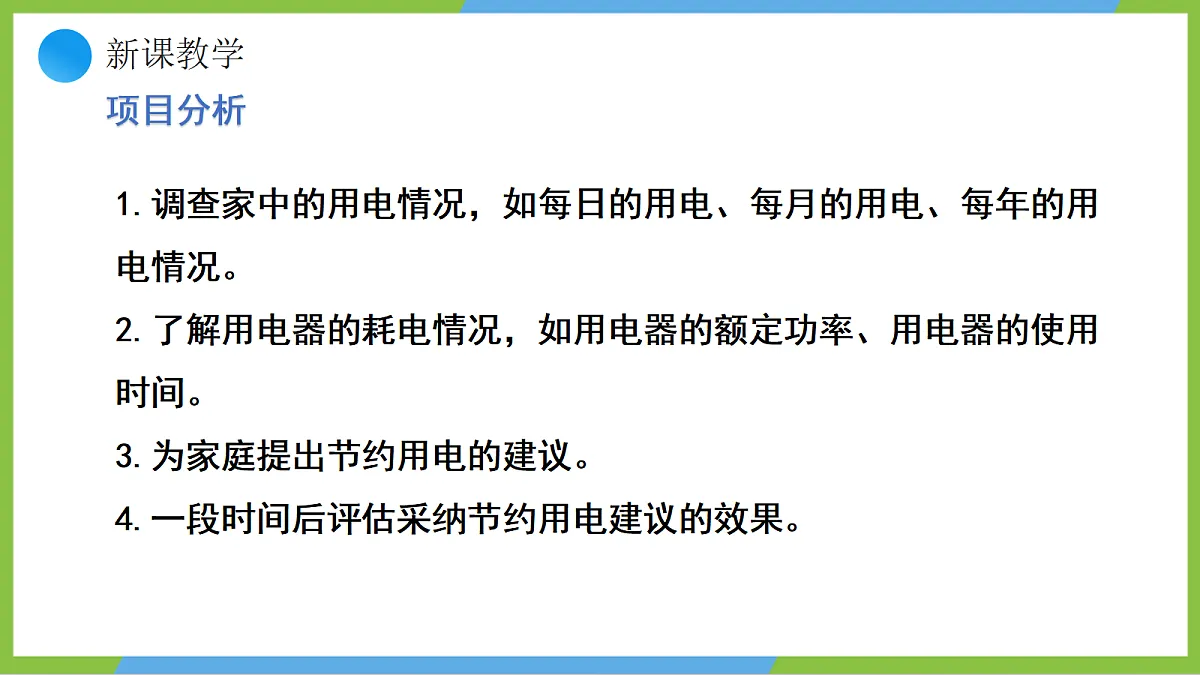 新课教学
项目分析

1. 调查家中的用电情况，如每日的用电、每月的用电、每年的用电情况。

2. 了解用电器的耗电情况，如用电器的额定功率、用电器的使用时间。

3. 为家庭提出节约用电的建议。

4. 一段时间后评估采纳节约用电建议的效果。